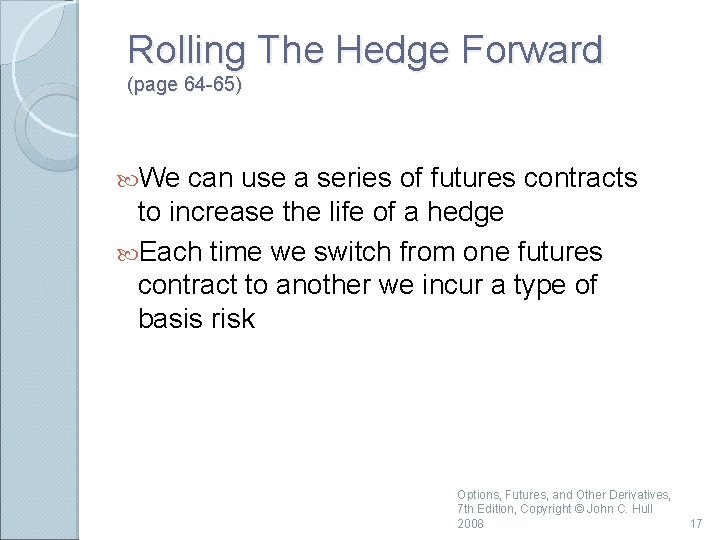 Rolling The Hedge Forward
(page 64-65)

We can use a series of futures contracts to increase the life of a hedge

Each time we switch from one futures contract to another we incur a type of basis risk

Options, Futures, and Other Derivatives, 7th Edition, Copyright © John C. Hull 2008

17